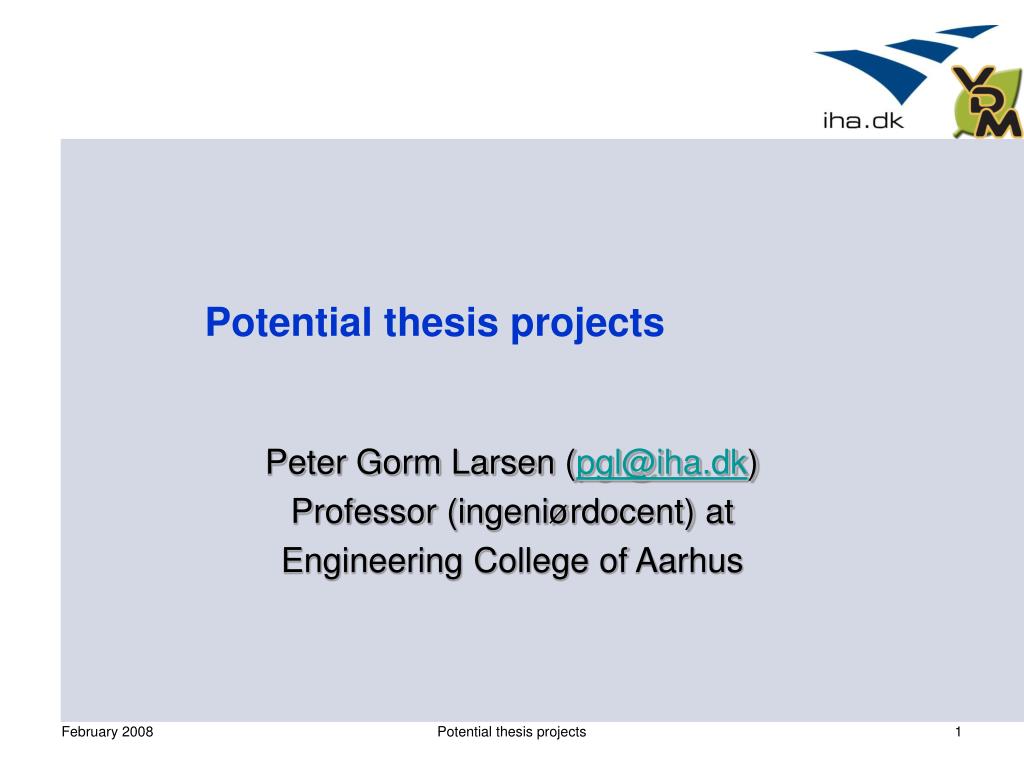 iha.dk

VDM

Potential thesis projects

Peter Gorm Larsen (pgl@iha.dk)
Professor (ingeniørdocent) at
Engineering College of Aarhus

February 2008

Potential thesis projects

1